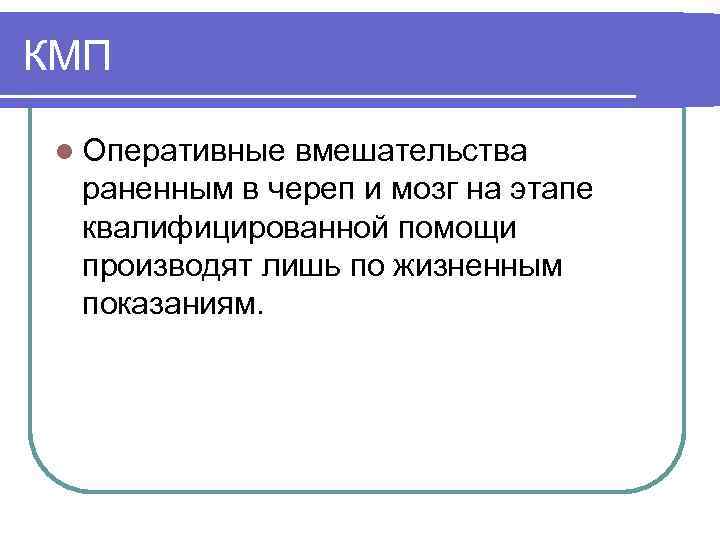 КМП

Оперативные вмешательства раненным в череп и мозг на этапе квалифицированной помощи производят лишь по жизненным показаниям.